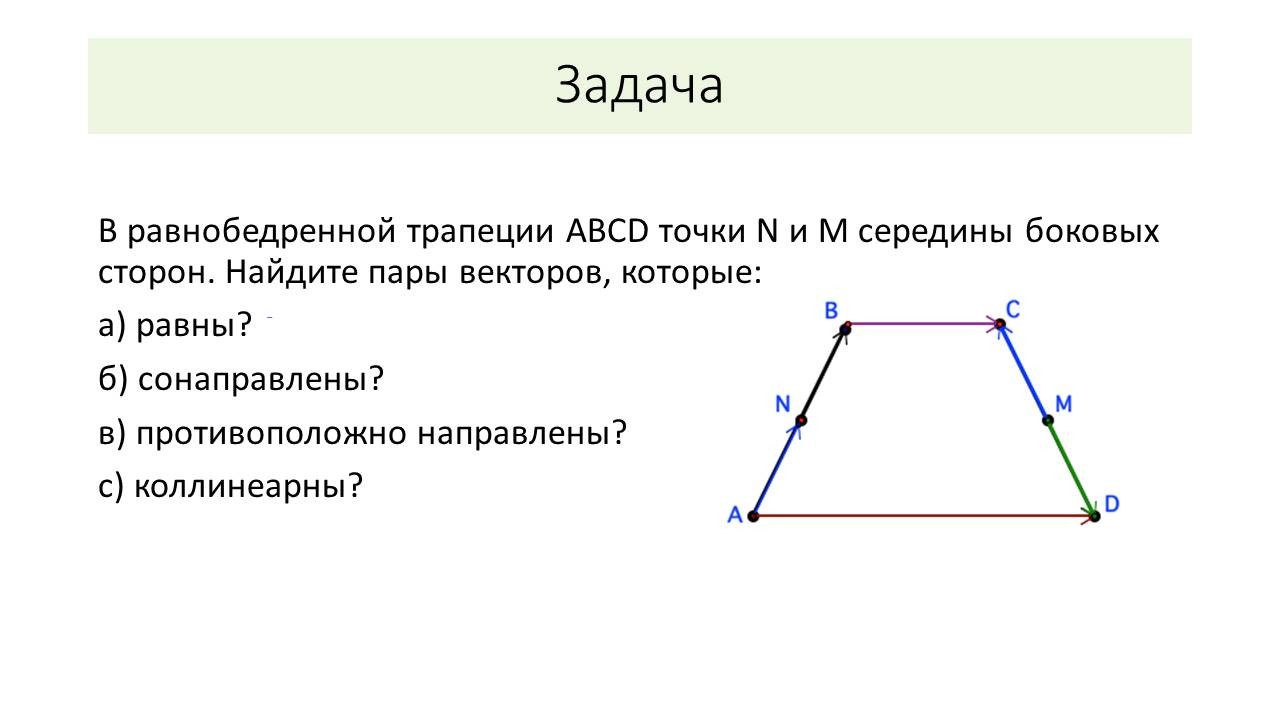 Задача

В равнобедренной трапеции ABCD точки N и M середины боковых сторон. Найдите пары векторов, которые:

а) равны?

б) сонаправлены?

в) противоположно направлены?

с) коллинеарны?

B
C
N
M
A
D